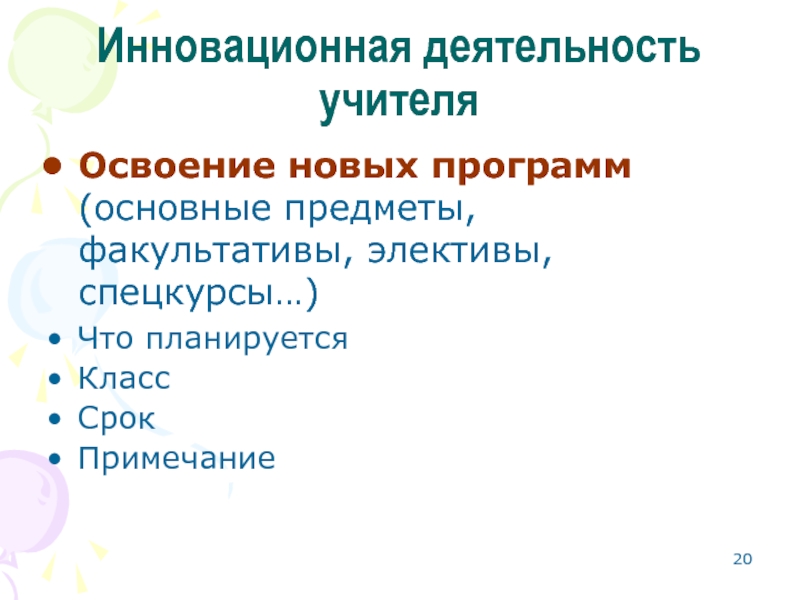 Инновационная деятельность учителя

• Освоение новых программ (основные предметы, факультативы, элективы, спецкурсы…)
• Что планируется
• Класс
• Срок
• Примечание

20